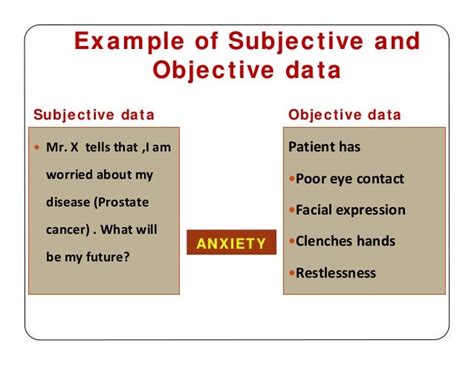 Example of Subjective and Objective data

Subjective data

• Mr. X tells that ,I am worried about my disease (Prostate cancer) . What will be my future?

ANXIETY

Objective data

Patient has

•Poor eye contact

•Facial expression

•Clenches hands

•Restlessness